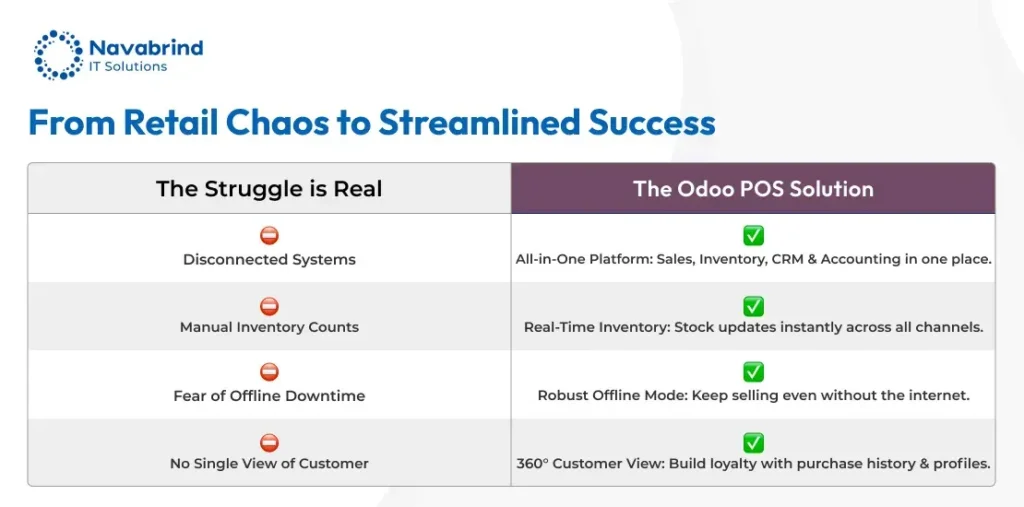 Navabrind
IT Solutions

From Retail Chaos to Streamlined Success

| The Struggle is Real | The Odoo POS Solution |
|---|---|
| ⛔ Disconnected Systems | ✅ All-in-One Platform: Sales, Inventory, CRM & Accounting in one place. |
| ⛔ Manual Inventory Counts | ✅ Real-Time Inventory: Stock updates instantly across all channels. |
| ⛔ Fear of Offline Downtime | ✅ Robust Offline Mode: Keep selling even without the internet. |
| ⛔ No Single View of Customer | ✅ 360° Customer View: Build loyalty with purchase history & profiles. |